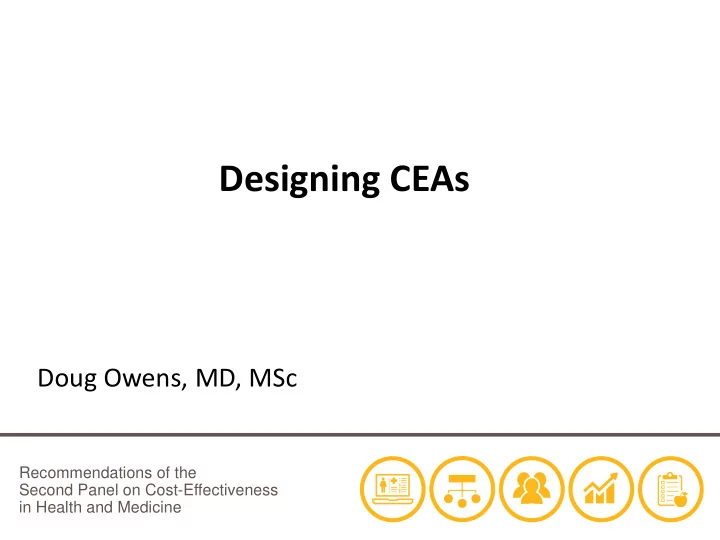 Designing CEAs

Doug Owens, MD, MSc

Recommendations of the Second Panel on Cost-Effectiveness in Health and Medicine